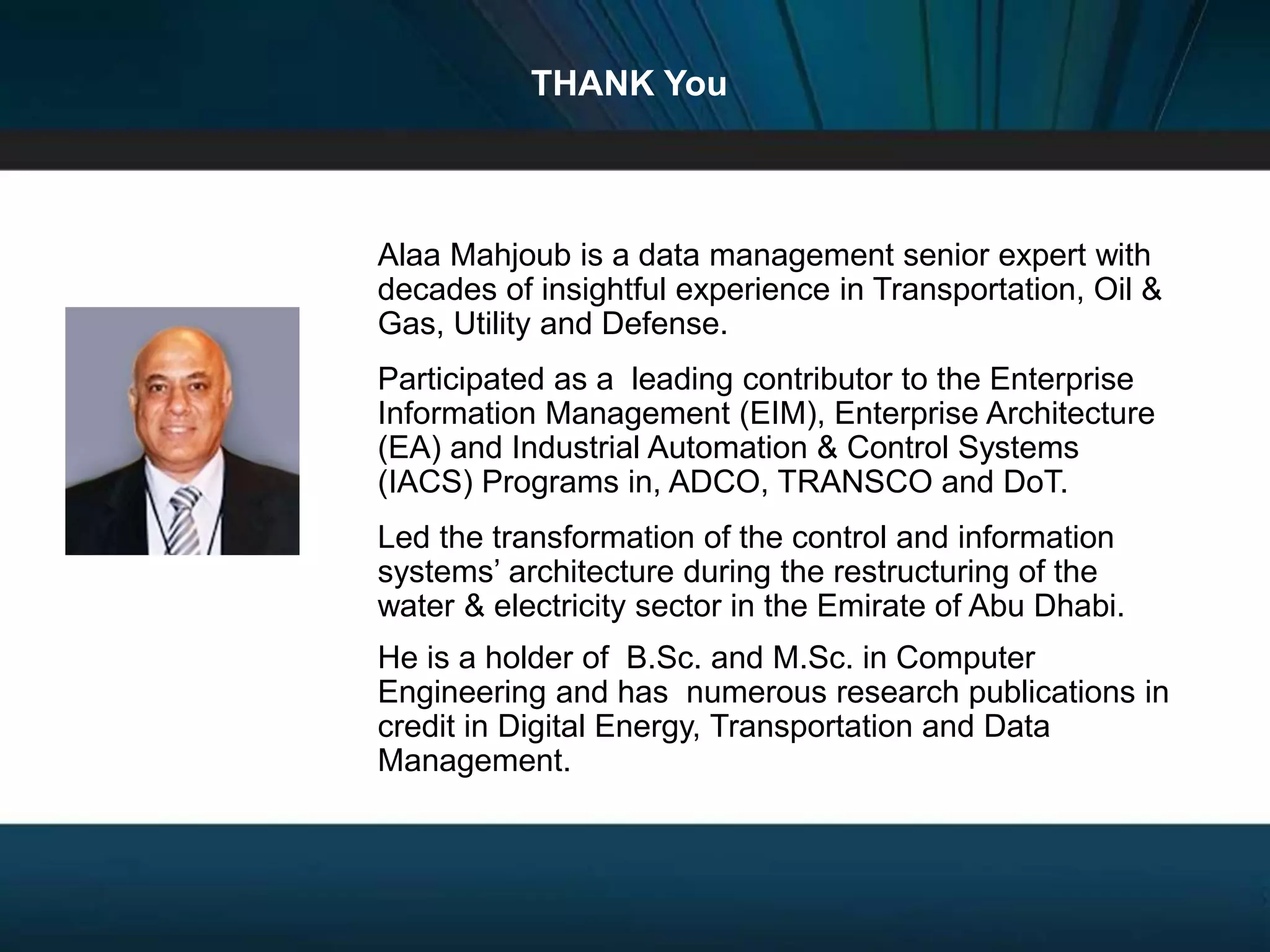 THANK You

Alaa Mahjoub is a data management senior expert with decades of insightful experience in Transportation, Oil & Gas, Utility and Defense.

Participated as a leading contributor to the Enterprise Information Management (EIM), Enterprise Architecture (EA) and Industrial Automation & Control Systems (IACS) Programs in, ADCO, TRANSCO and DoT.

Led the transformation of the control and information systems' architecture during the restructuring of the water & electricity sector in the Emirate of Abu Dhabi.

He is a holder of B.Sc. and M.Sc. in Computer Engineering and has numerous research publications in credit in Digital Energy, Transportation and Data Management.